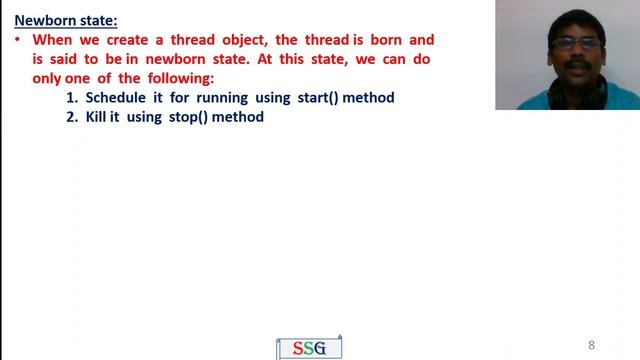 Newborn state:

• When we create a thread object, the thread is born and is said to be in newborn state. At this state, we can do only one of the following:

1. Schedule it for running using start() method
2. Kill it using stop() method

SSG

8